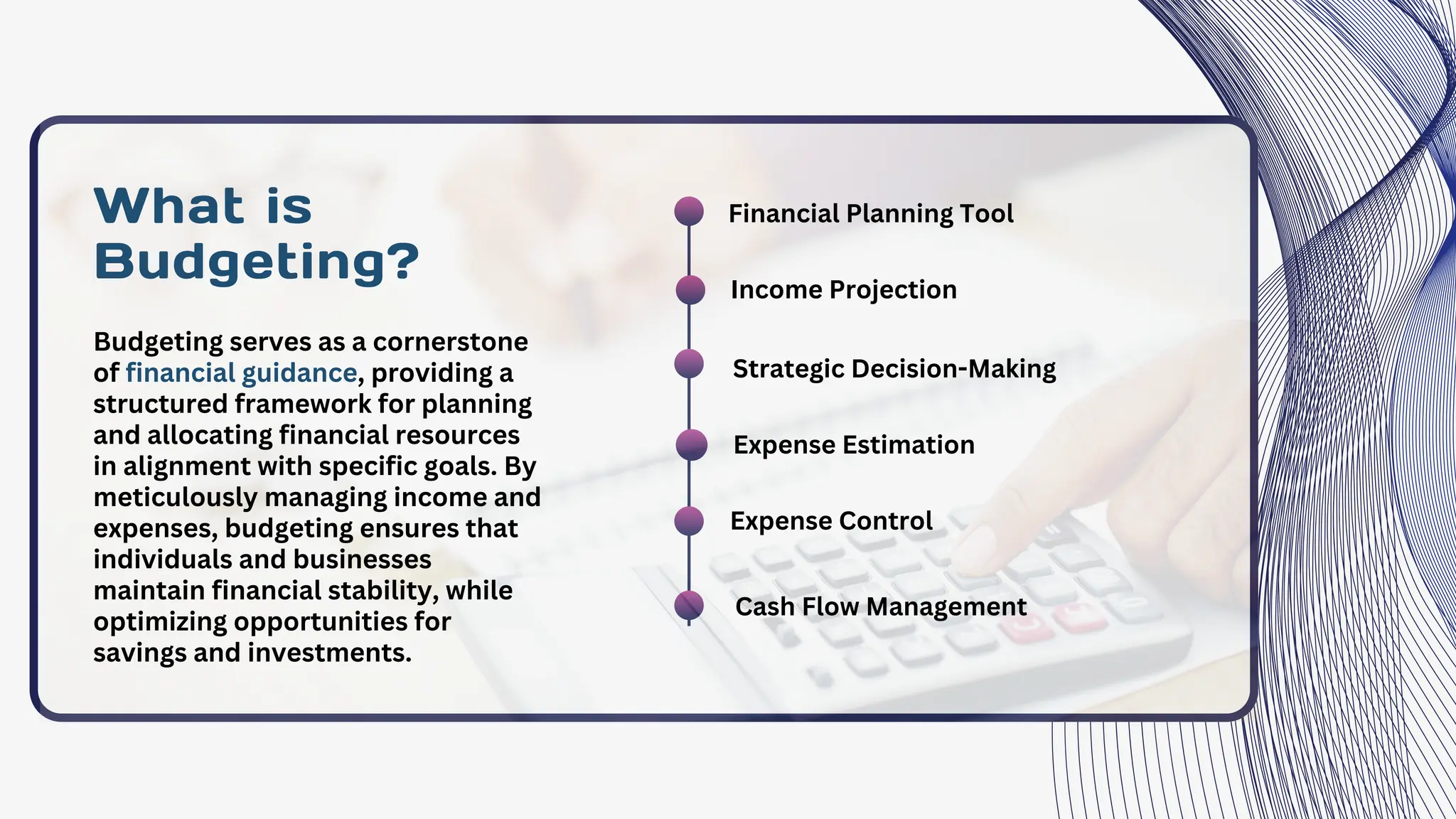 What is Budgeting?

Budgeting serves as a cornerstone of financial guidance, providing a structured framework for planning and allocating financial resources in alignment with specific goals. By meticulously managing income and expenses, budgeting ensures that individuals and businesses maintain financial stability, while optimizing opportunities for savings and investments.

Financial Planning Tool

Income Projection

Strategic Decision-Making

Expense Estimation

Expense Control

Cash Flow Management